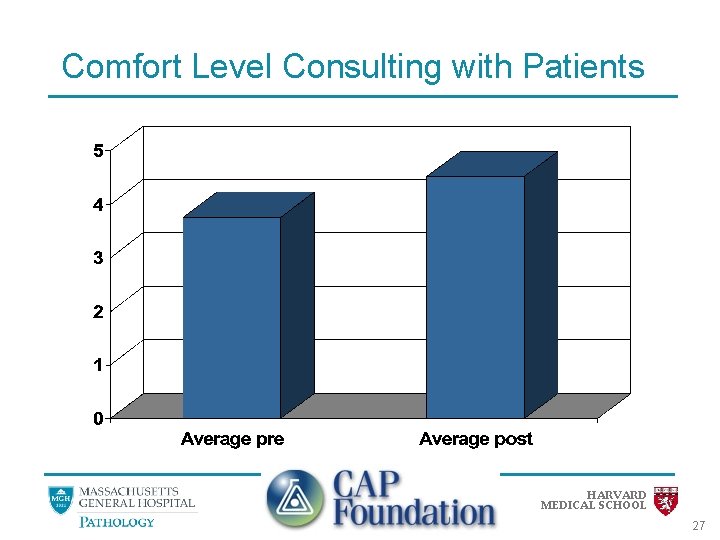 Comfort Level Consulting with Patients

5
4
3
2
1
0

Average pre
Average post

MGH 1811
MASSACHUSETTS GENERAL HOSPITAL
PATHOLOGY

CAP Foundation

HARVARD MEDICAL SCHOOL

27